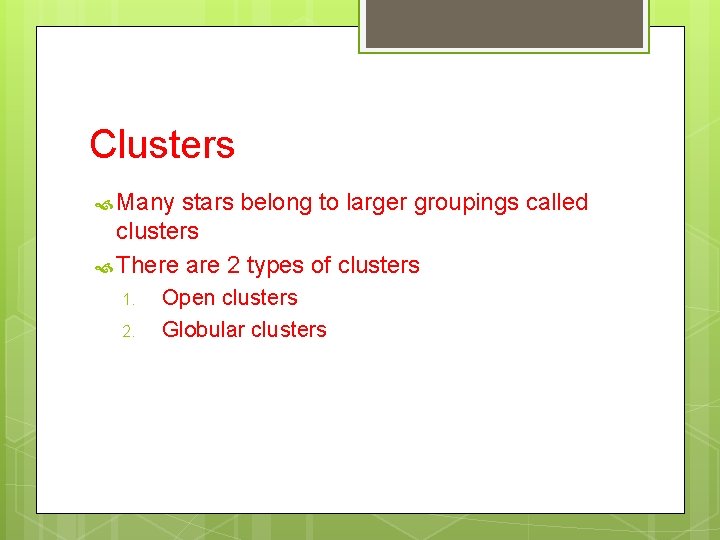 Clusters

Many stars belong to larger groupings called clusters

There are 2 types of clusters

1. Open clusters
2. Globular clusters